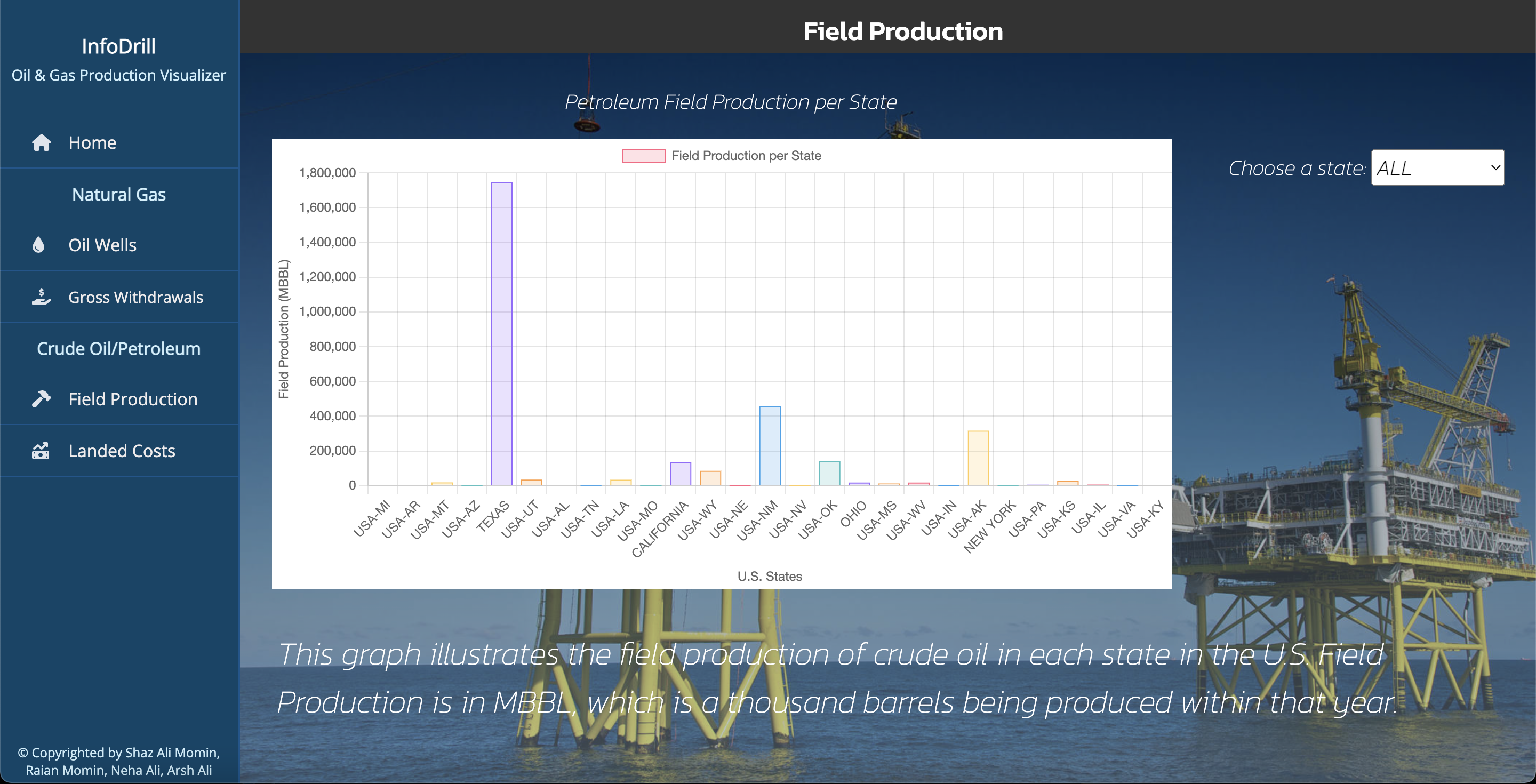 InfoDrill
Oil & Gas Production Visualizer

Home

Natural Gas

Oil Wells

Gross Withdrawals

Crude Oil/Petroleum

Field Production

Landed Costs

© Copyrighted by Shaz Ali Momin, Raian Momin, Neha Ali, Arsh Ali

Field Production

Petroleum Field Production per State

Field Production per State

Field Production (MBBL)

1,800,000
1,600,000
1,400,000
1,200,000
1,000,000
800,000
600,000
400,000
200,000
0

USA-MI USA-AR USA-MT USA-AZ TEXAS USA-UT USA-AL USA-TN USA-LA USA-MO CALIFORNIA USA-WY USA-NE USA-NM USA-NV USA-OK OHIO USA-MS USA-WV USA-IN USA-AK NEW YORK USA-PA USA-KS USA-IL USA-VA USA-KY

U.S. States

Choose a state: ALL

This graph illustrates the field production of crude oil in each state in the U.S. Field Production is in MBBL, which is a thousand barrels being produced within that year.